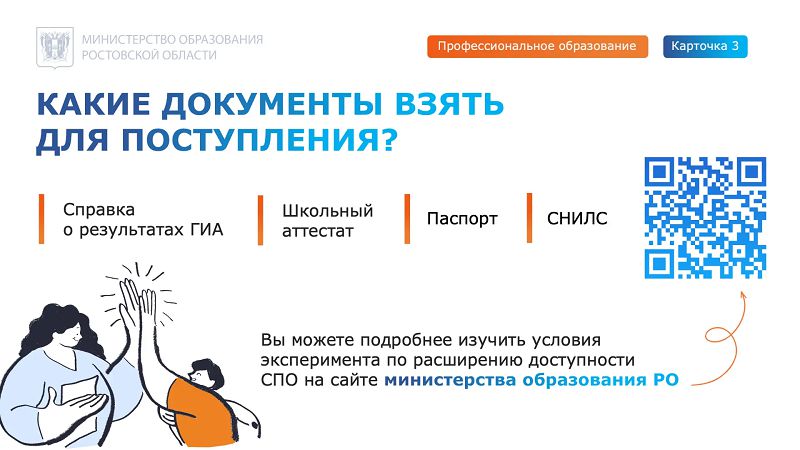 МИНИСТЕРСТВО ОБРАЗОВАНИЯ РОСТОВСКОЙ ОБЛАСТИ

Профессиональное образование

Карточка 3

КАКИЕ ДОКУМЕНТЫ ВЗЯТЬ ДЛЯ ПОСТУПЛЕНИЯ?

Справка о результатах ГИА

Школьный аттестат

Паспорт

СНИЛС

Вы можете подробнее изучить условия эксперимента по расширению доступности СПО на сайте министерства образования РО